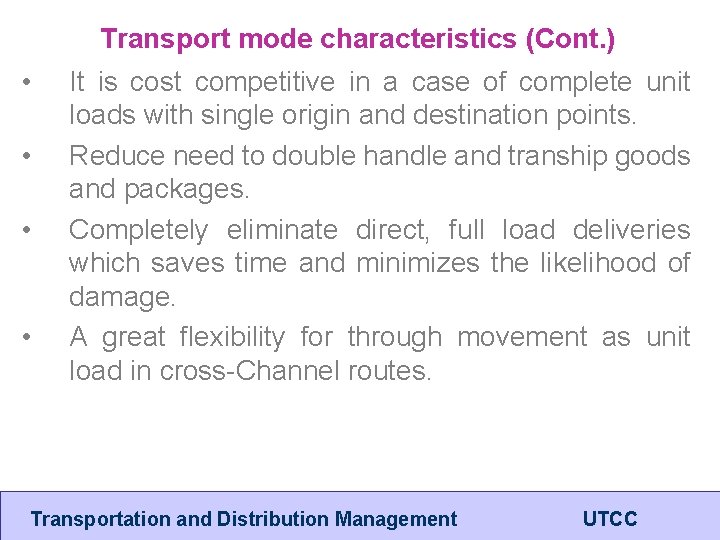 Transport mode characteristics (Cont.)

• It is cost competitive in a case of complete unit loads with single origin and destination points.

• Reduce need to double handle and tranship goods and packages.

• Completely eliminate direct, full load deliveries which saves time and minimizes the likelihood of damage.

• A great flexibility for through movement as unit load in cross-Channel routes.

Transportation and Distribution Management UTCC